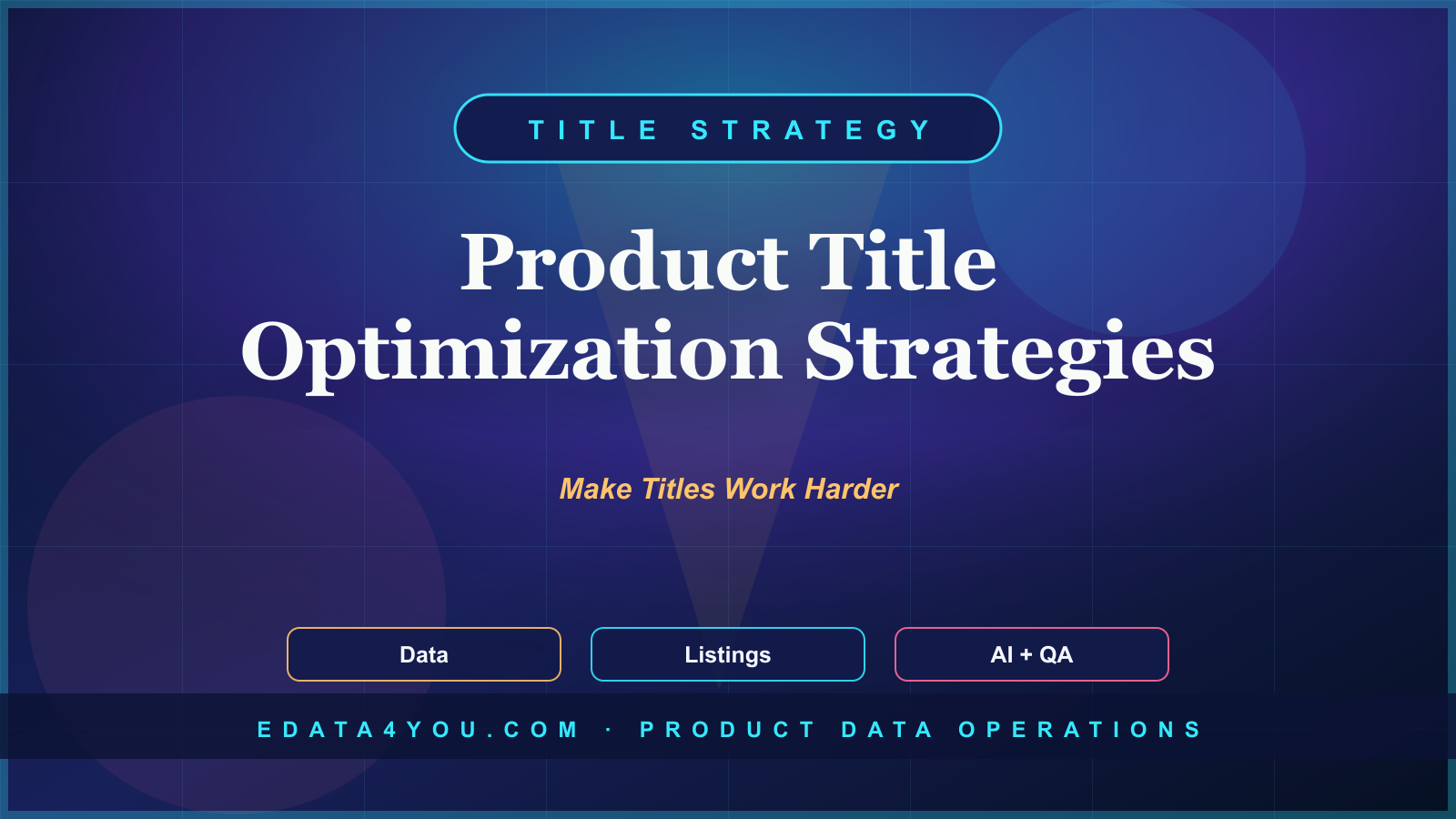 TITLE STRATEGY

Product Title Optimization Strategies

Make Titles Work Harder

Data

Listings

AI + QA

EDATA4YOU.COM · PRODUCT DATA OPERATIONS